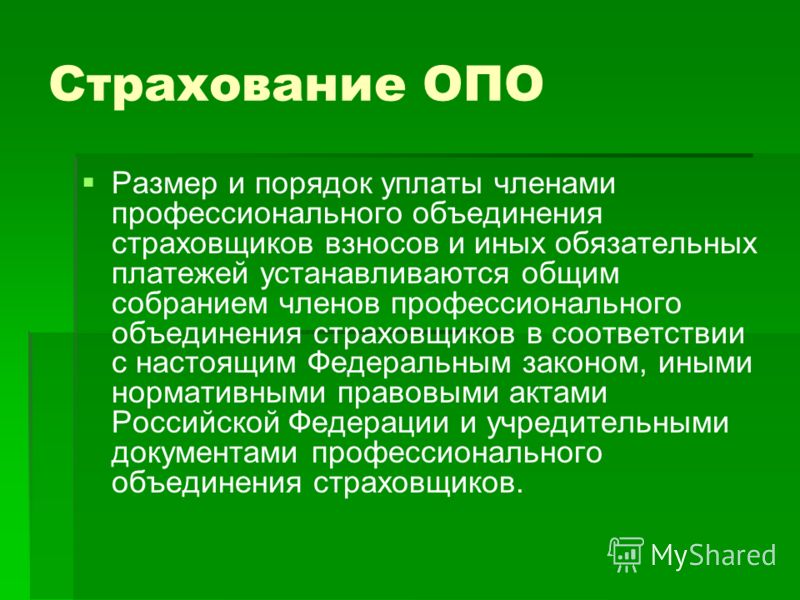 Страхование ОПО

Размер и порядок уплаты членами профессионального объединения страховщиков взносов и иных обязательных платежей устанавливаются общим собранием членов профессионального объединения страховщиков в соответствии с настоящим Федеральным законом, иными нормативными правовыми актами Российской Федерации и учредительными документами профессионального объединения страховщиков.

MyShared